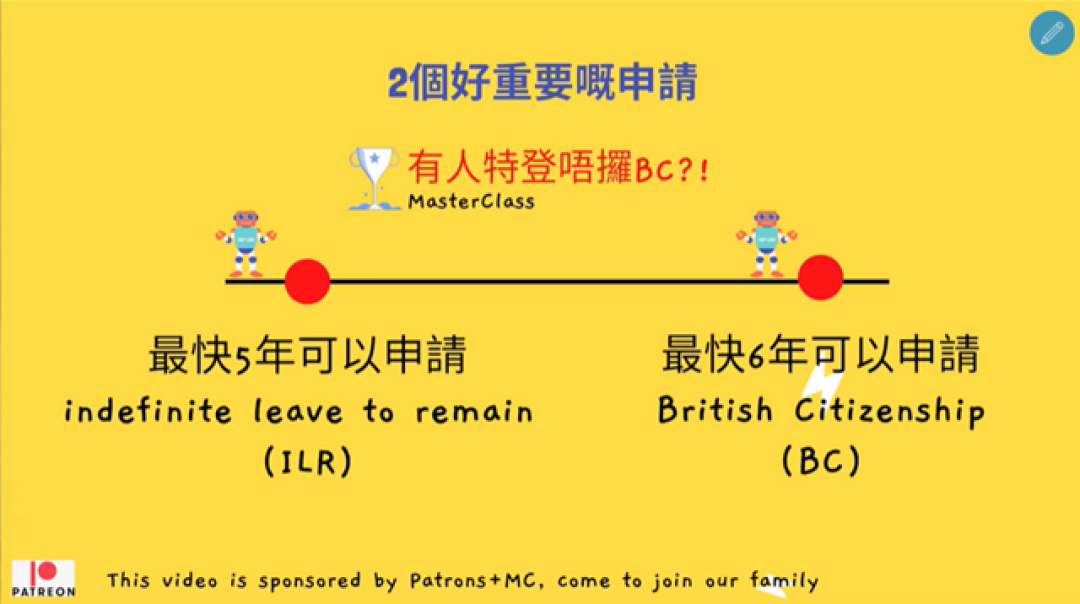 2個好重要嘅申請

有人特登唔攞BC?!
MasterClass

最快5年可以申請
indefinite leave to remain
(ILR)

最快6年可以申請
British Citizenship
(BC)

PATREON
This video is sponsored by Patrons+MC, come to join our family